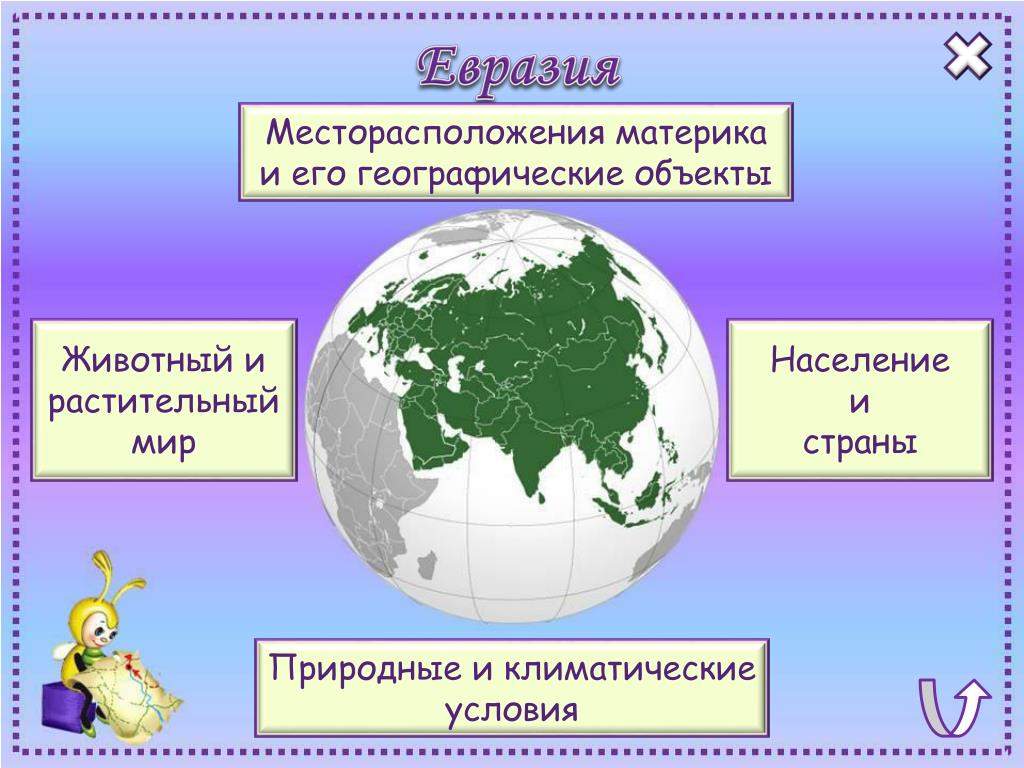 Евразия

Месторасположения материка и его географические объекты

Животный и растительный мир

Население и страны

Природные и климатические условия